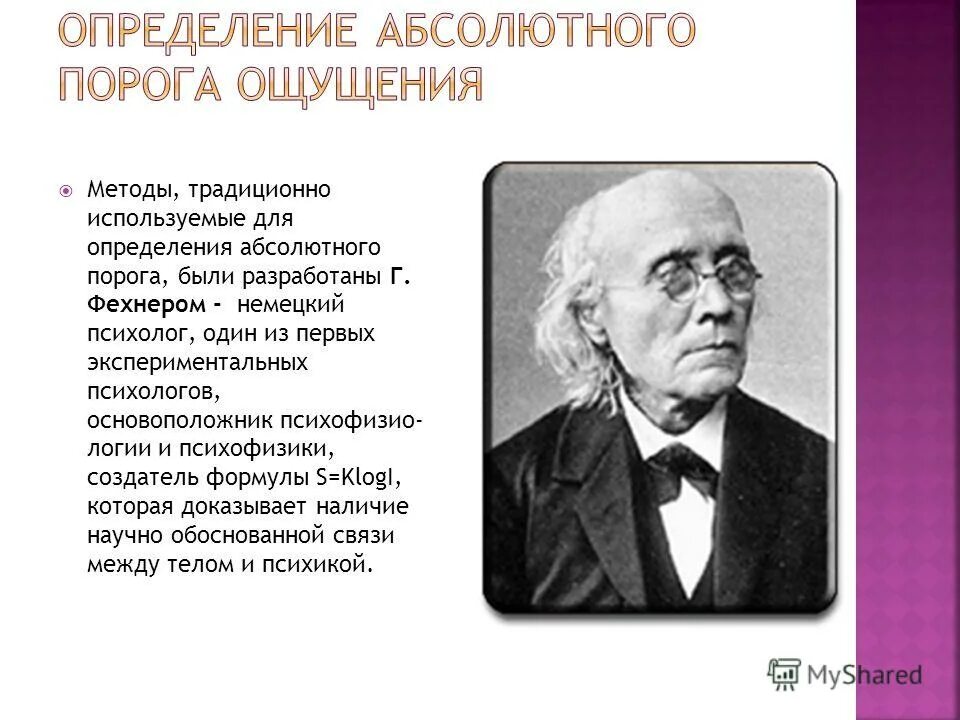 ОПРЕДЕЛЕНИЕ АБСОЛЮТНОГО ПОРОГА ОЩУЩЕНИЯ

Методы, традиционно используемые для определения абсолютного порога, были разработаны Г. Фехнером - немецкий психолог, один из первых экспериментальных психологов, основоположник психофизиологии и психофизики, создатель формулы S=KlogI, которая доказывает наличие научно обоснованной связи между телом и психикой.

MyShared